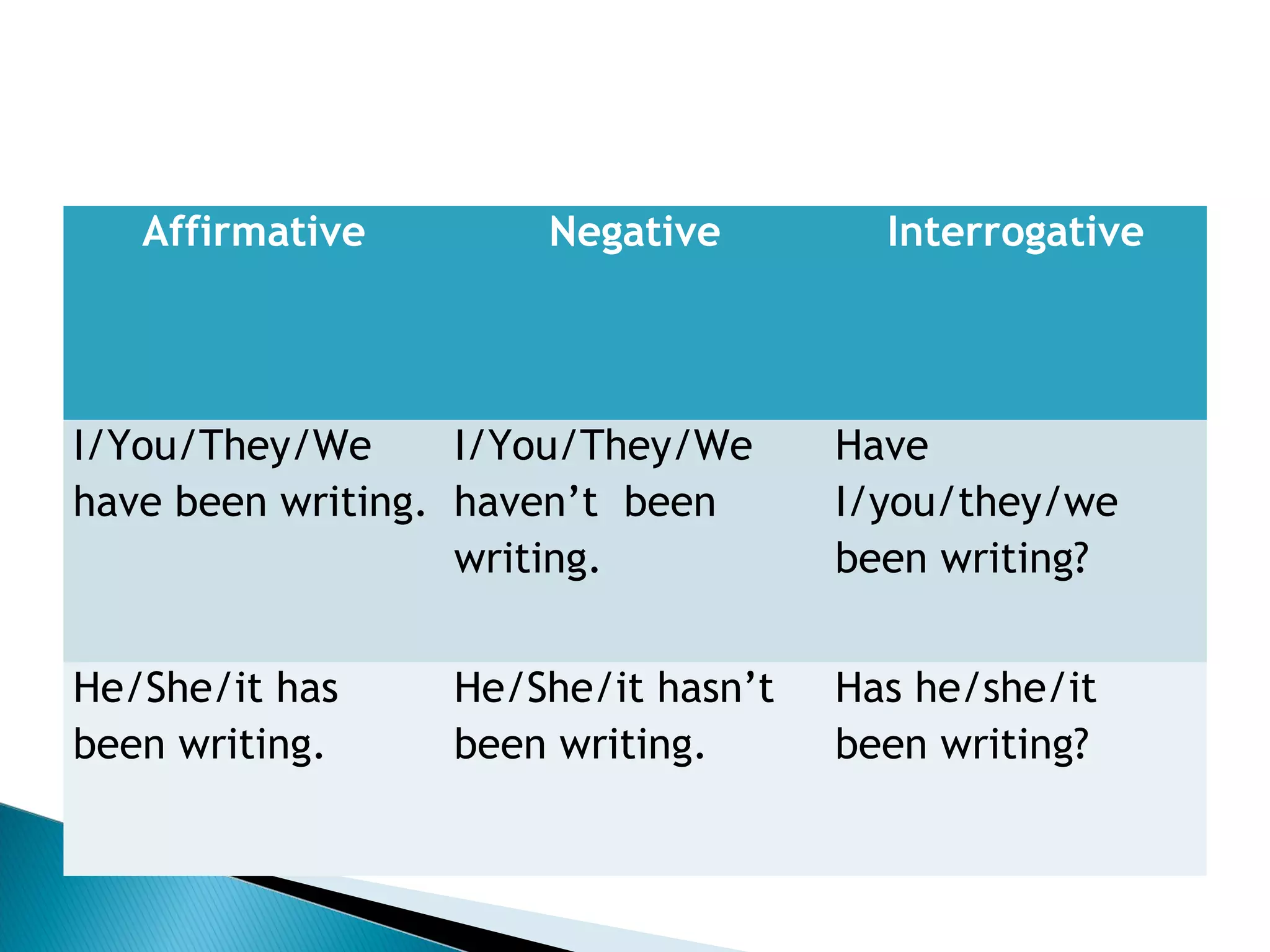 | Affirmative | Negative | Interrogative |
|---|---|---|
| I/You/They/We have been writing. | I/You/They/We haven’t been writing. | Have I/you/they/we been writing? |
| He/She/it has been writing. | He/She/it hasn’t been writing. | Has he/she/it been writing? |